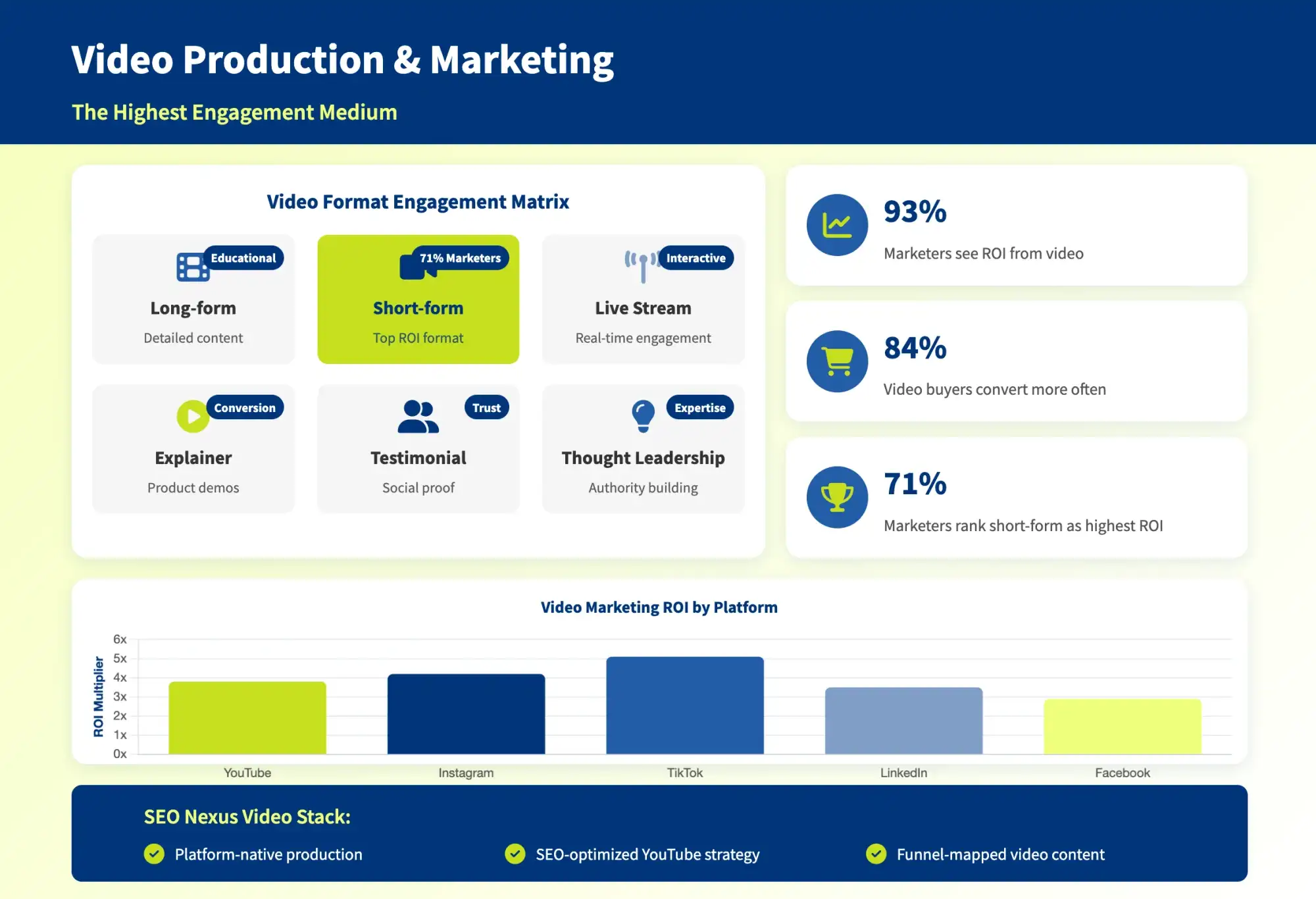 Video Production & Marketing

The Highest Engagement Medium

Video Format Engagement Matrix

Educational
Long-form
Detailed content

71% Marketers
Short-form
Top ROI format

Interactive
Live Stream
Real-time engagement

Conversion
Explainer
Product demos

Trust
Testimonial
Social proof

Expertise
Thought Leadership
Authority building

93%
Marketers see ROI from video

84%
Video buyers convert more often

71%
Marketers rank short-form as highest ROI

Video Marketing ROI by Platform

ROI Multiplier

6x
5x
4x
3x
2x
1x
0x

YouTube Instagram TikTok LinkedIn Facebook

SEO Nexus Video Stack:

Platform-native production

SEO-optimized YouTube strategy

Funnel-mapped video content